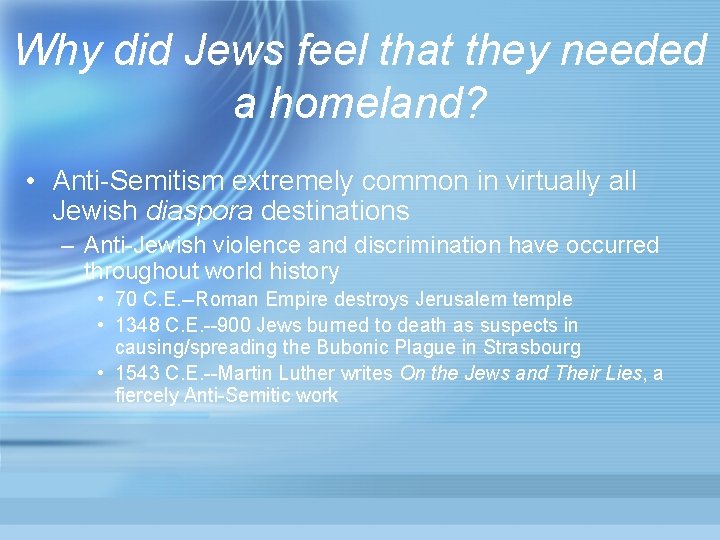 Why did Jews feel that they needed a homeland?

• Anti-Semitism extremely common in virtually all Jewish diaspora destinations

– Anti-Jewish violence and discrimination have occurred throughout world history

• 70 C.E.–Roman Empire destroys Jerusalem temple

• 1348 C.E.--900 Jews burned to death as suspects in causing/spreading the Bubonic Plague in Strasbourg

• 1543 C.E.--Martin Luther writes On the Jews and Their Lies, a fiercely Anti-Semitic work